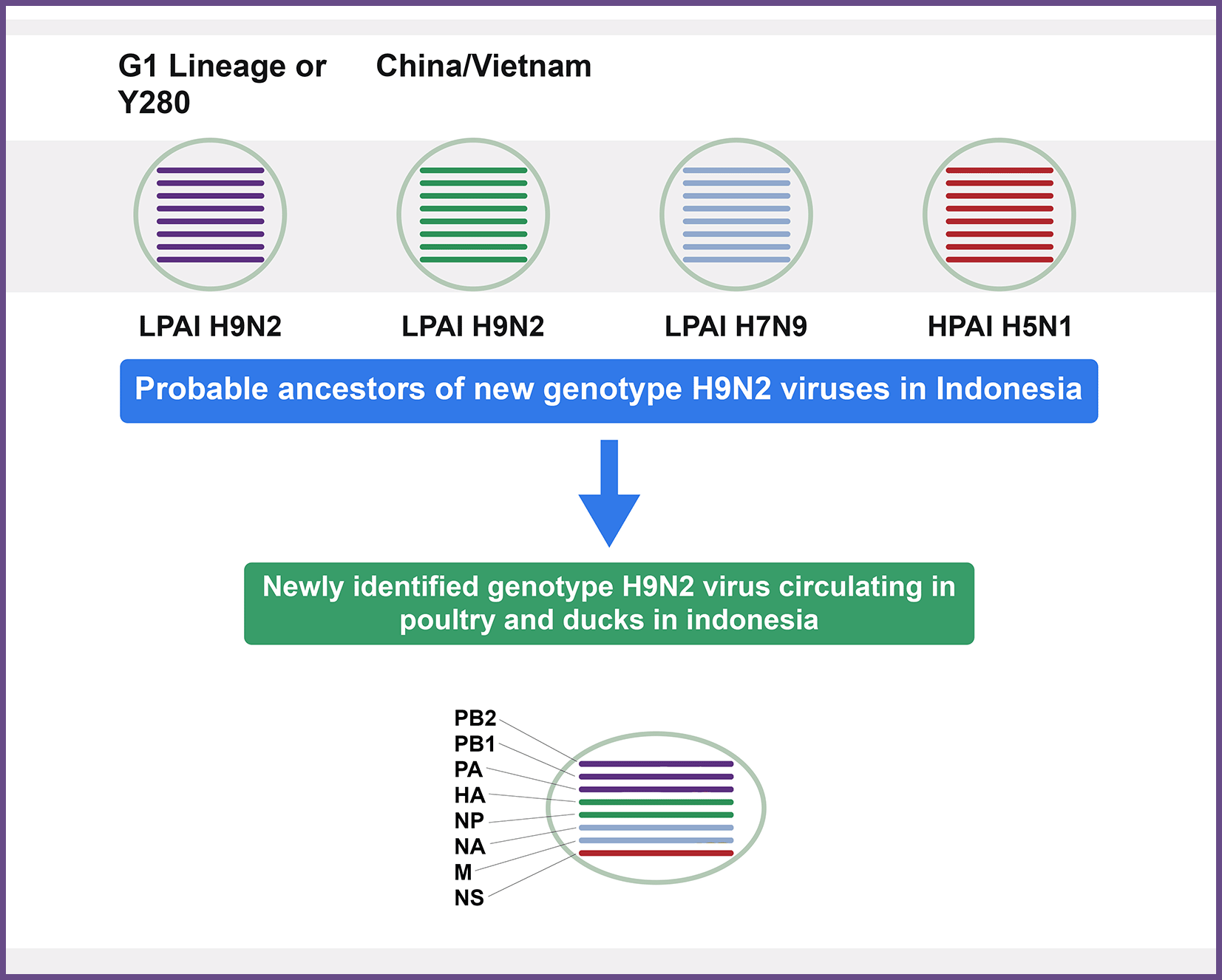 G1 Lineage or Y280

China/Vietnam

LPAI H9N2

LPAI H9N2

LPAI H7N9

HPAI H5N1

Probable ancestors of new genotype H9N2 viruses in Indonesia

Newly identified genotype H9N2 virus circulating in poultry and ducks in indonesia

PB2
PB1
PA
HA
NP
NA
M
NS